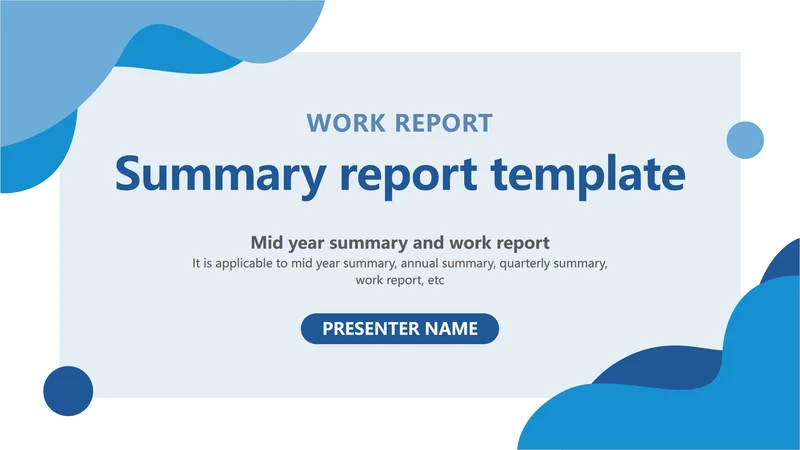 WORK REPORT

Summary report template

Mid year summary and work report

It is applicable to mid year summary, annual summary, quarterly summary, work report, etc

PRESENTER NAME